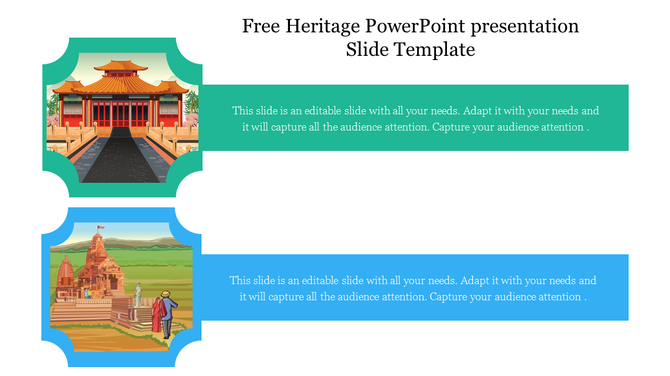 Free Heritage PowerPoint presentation Slide Template

This slide is an editable slide with all your needs. Adapt it with your needs and it will capture all the audience attention. Capture your audience attention .

This slide is an editable slide with all your needs. Adapt it with your needs and it will capture all the audience attention. Capture your audience attention .